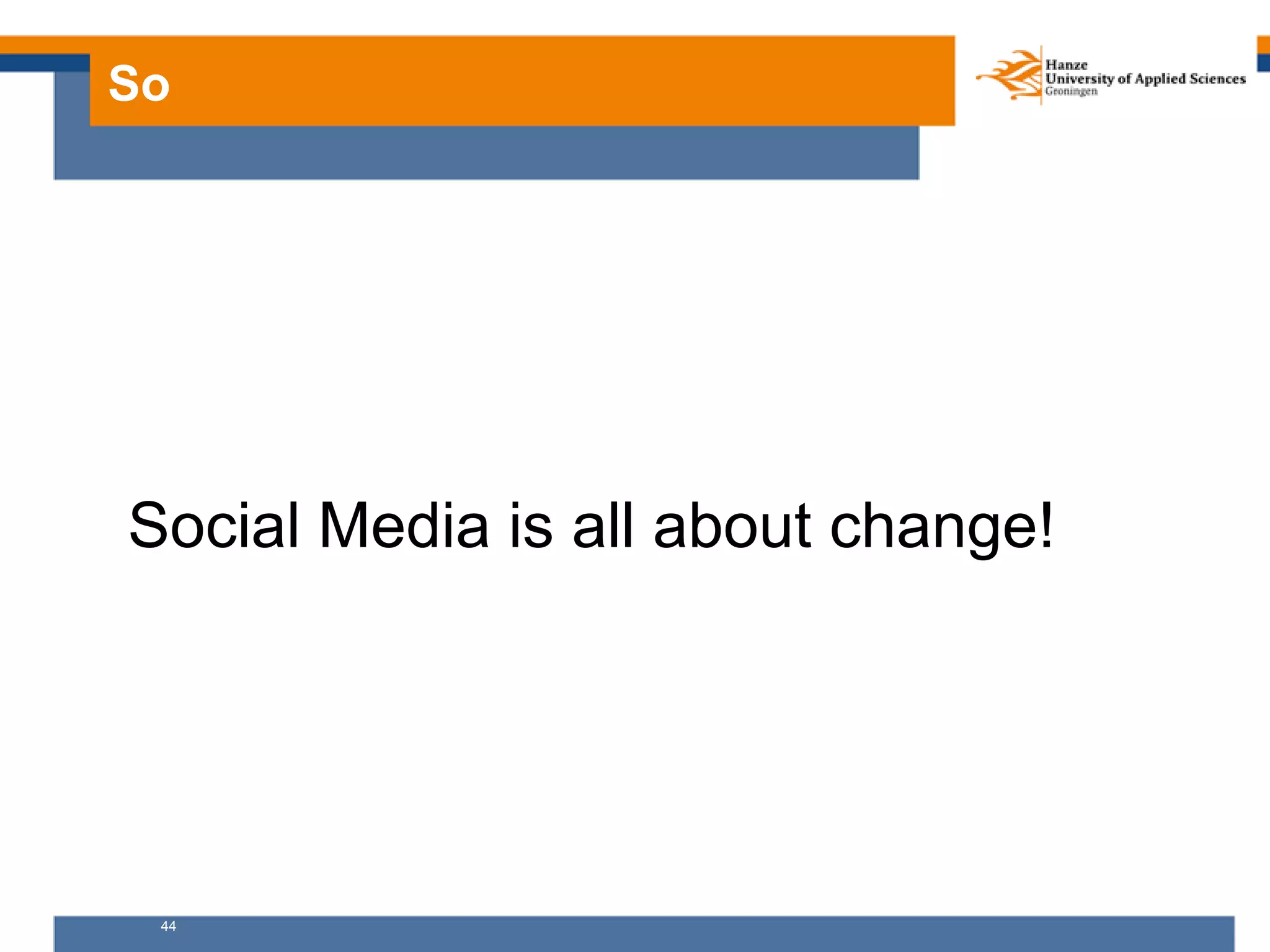 So

Hanze
University of Applied Sciences
Groningen

Social Media is all about change!

44